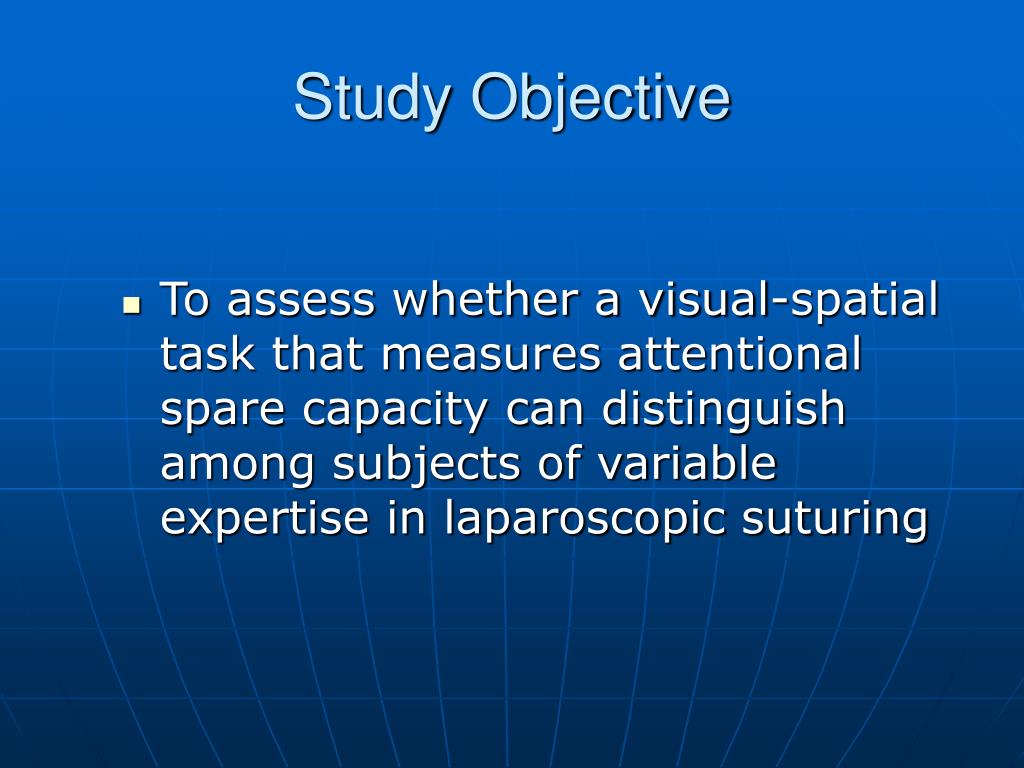 Study Objective

To assess whether a visual-spatial task that measures attentional spare capacity can distinguish among subjects of variable expertise in laparoscopic suturing